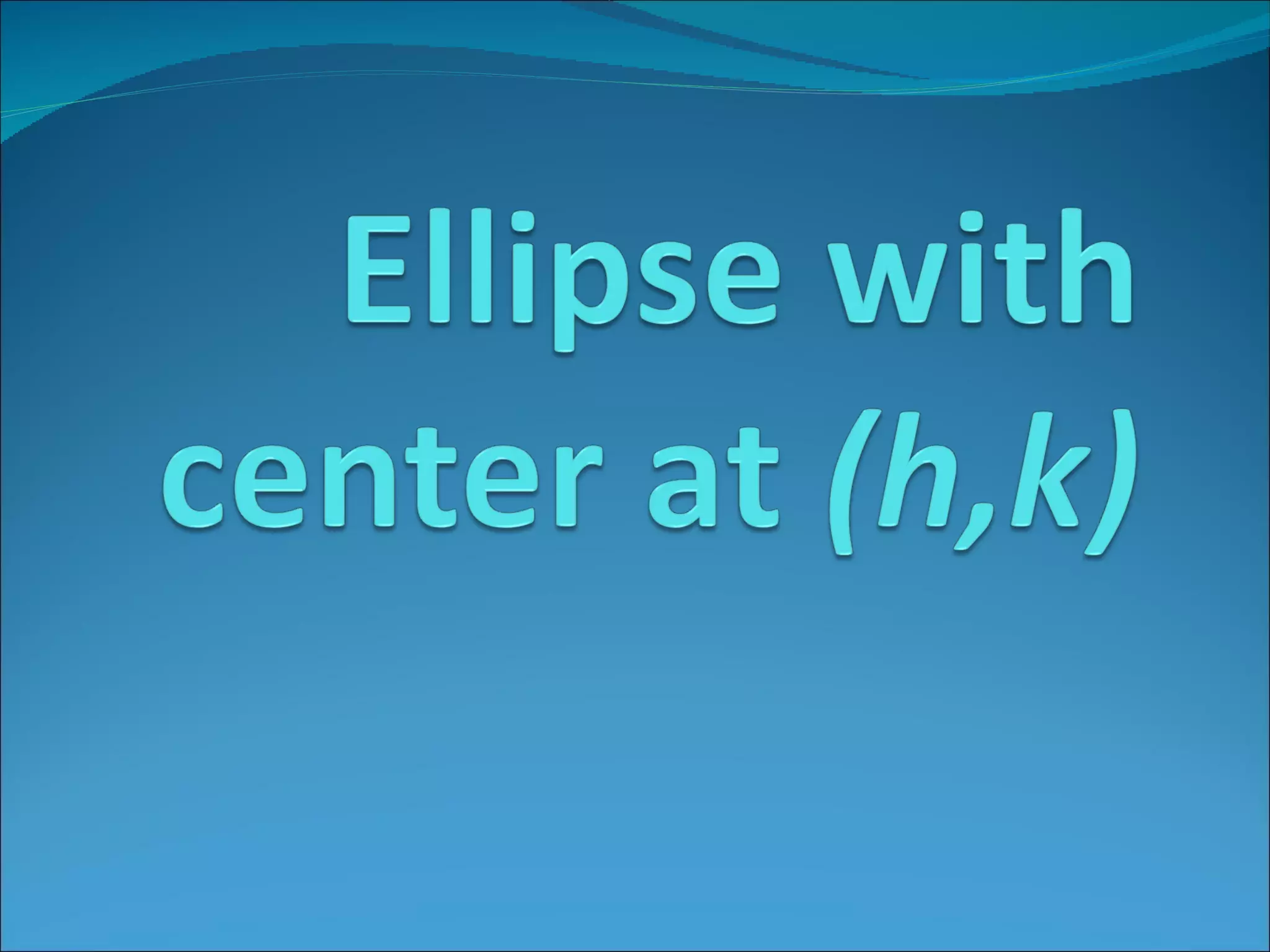 Ellipse with center at $(h,k)$